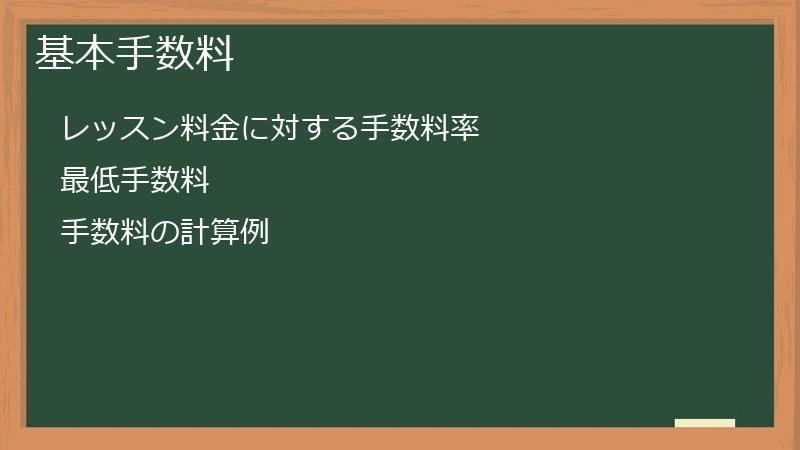 基本手数料

レッスン料金に対する手数料率

最低手数料

手数料の計算例